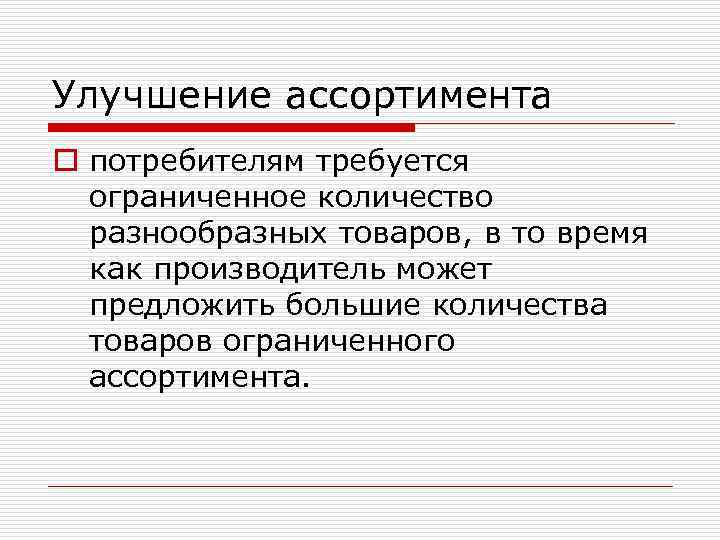 Улучшение ассортимента

потребителям требуется ограниченное количество разнообразных товаров, в то время как производитель может предложить большие количества товаров ограниченного ассортимента.